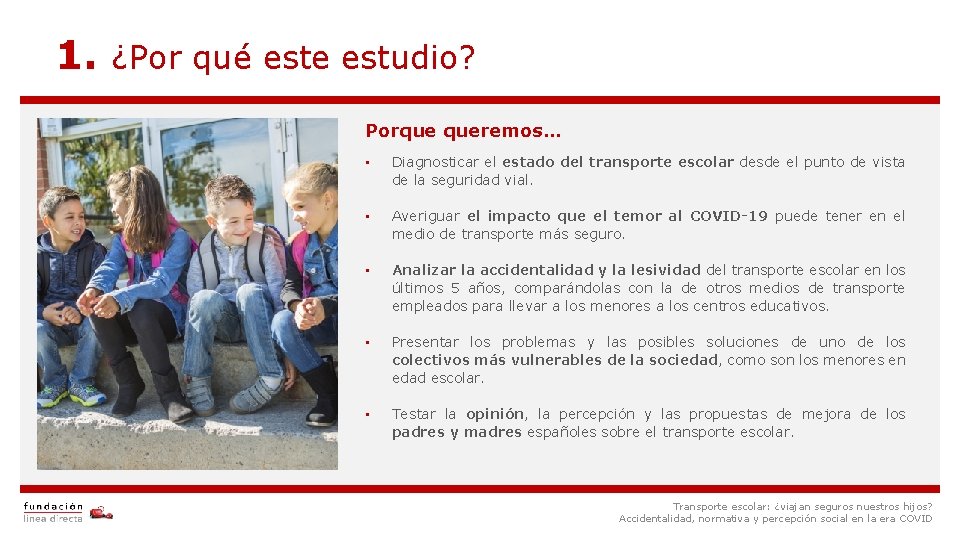 1. ¿Por qué este estudio?

Porque queremos…

▪ Diagnosticar el estado del transporte escolar desde el punto de vista de la seguridad vial.

▪ Averiguar el impacto que el temor al COVID-19 puede tener en el medio de transporte más seguro.

▪ Analizar la accidentalidad y la lesividad del transporte escolar en los últimos 5 años, comparándolas con la de otros medios de transporte empleados para llevar a los menores a los centros educativos.

▪ Presentar los problemas y las posibles soluciones de uno de los colectivos más vulnerables de la sociedad, como son los menores en edad escolar.

▪ Testar la opinión, la percepción y las propuestas de mejora de los padres y madres españoles sobre el transporte escolar.

fundación línea directa

Transporte escolar: ¿viajan seguros nuestros hijos?
Accidentalidad, normativa y percepción social en la era COVID